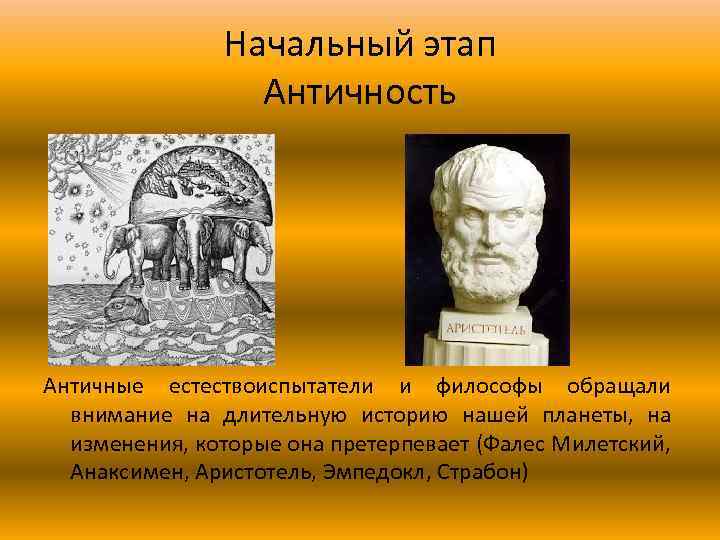 Начальный этап
Античность

АРИСТОТЕЛЬ

Античные естествоиспытатели и философы обращали внимание на длительную историю нашей планеты, на изменения, которые она претерпевает (Фалес Милетский, Анаксимен, Аристотель, Эмпедокл, Страбон)